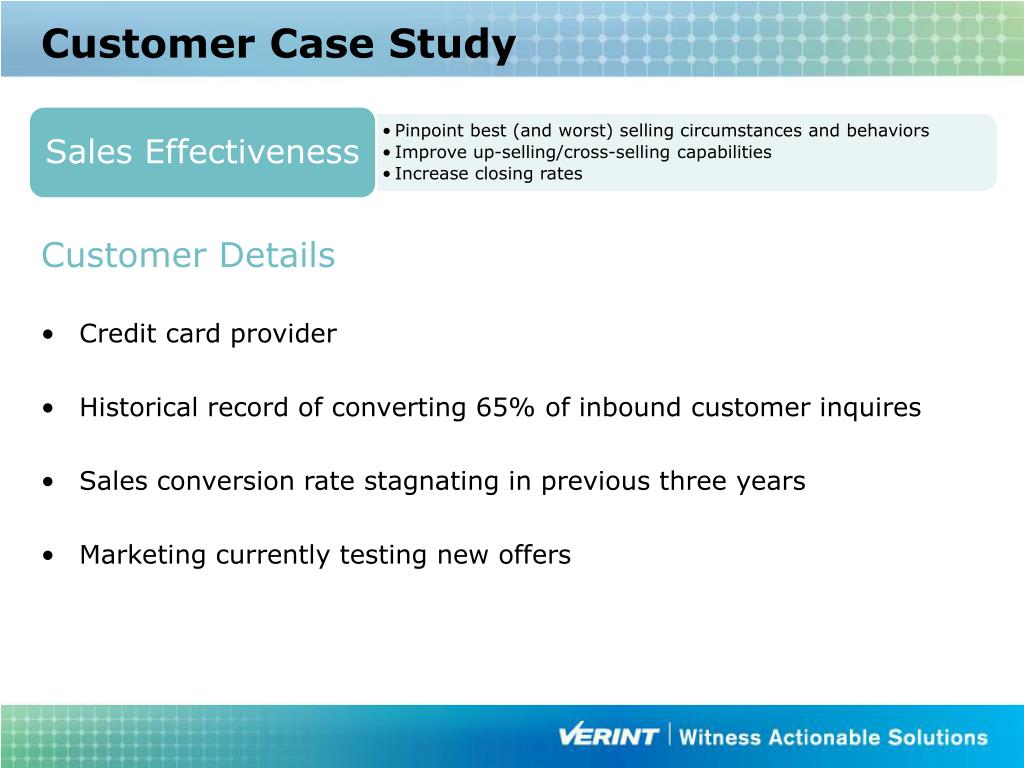 Customer Case Study

Sales Effectiveness

• Pinpoint best (and worst) selling circumstances and behaviors
• Improve up-selling/cross-selling capabilities
• Increase closing rates

Customer Details

• Credit card provider

• Historical record of converting 65% of inbound customer inquires

• Sales conversion rate stagnating in previous three years

• Marketing currently testing new offers

VERINT | Witness Actionable Solutions